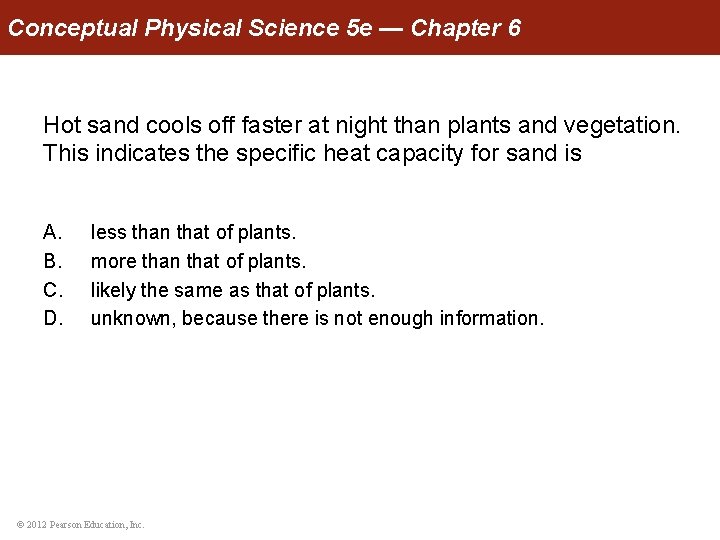 Conceptual Physical Science 5e — Chapter 6

Hot sand cools off faster at night than plants and vegetation. This indicates the specific heat capacity for sand is

A. less than that of plants.
B. more than that of plants.
C. likely the same as that of plants.
D. unknown, because there is not enough information.

© 2012 Pearson Education, Inc.